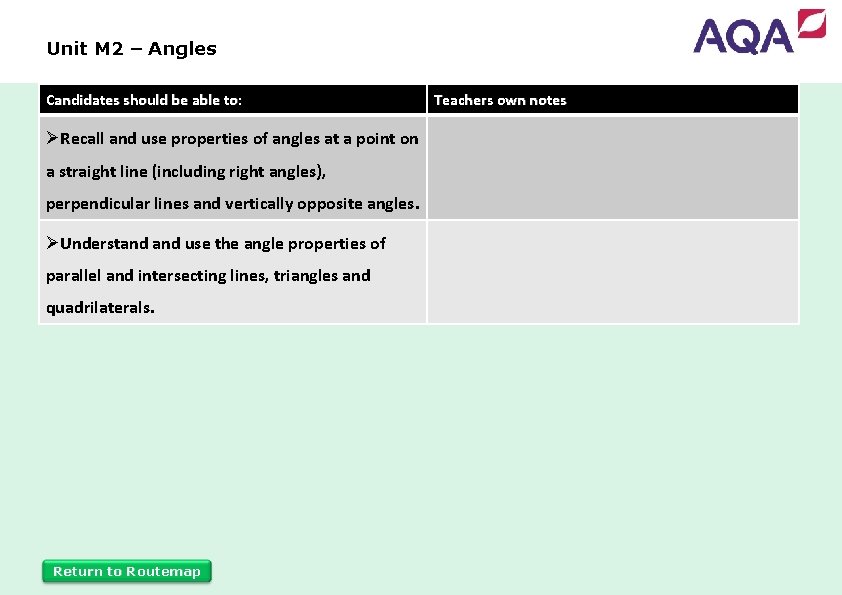 Unit M2 – Angles

AQA

| Candidates should be able to: | Teachers own notes |
|---|---|
| ➢Recall and use properties of angles at a point on a straight line (including right angles), perpendicular lines and vertically opposite angles. | |
| ➢Understand and use the angle properties of parallel and intersecting lines, triangles and quadrilaterals. | |

Return to Routemap